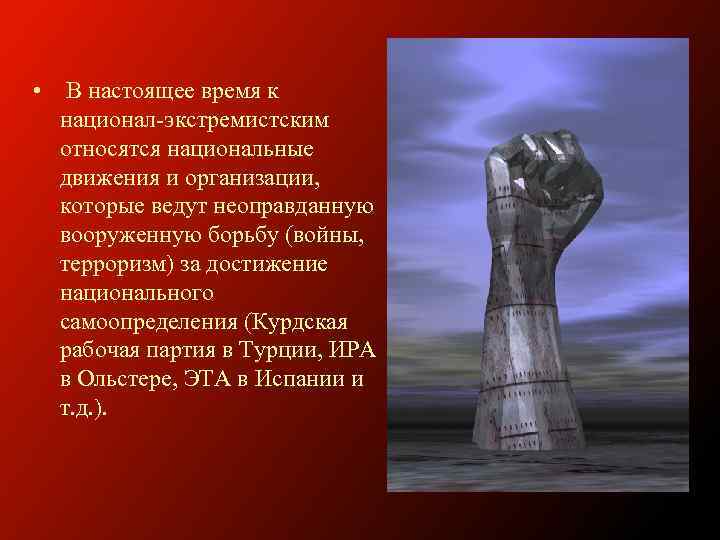 • В настоящее время к национал-экстремистским относятся национальные движения и организации, которые ведут неоправданную вооруженную борьбу (войны, терроризм) за достижение национального самоопределения (Курдская рабочая партия в Турции, ИРА в Ольстере, ЭТА в Испании и т.д.).